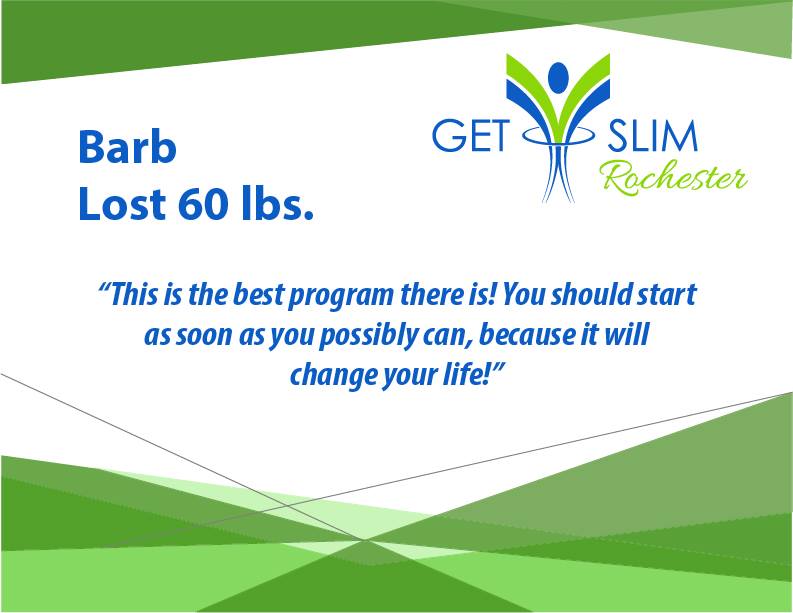 Barb
Lost 60 lbs.

GET SLIM Rochester

“This is the best program there is! You should start as soon as you possibly can, because it will change your life!”